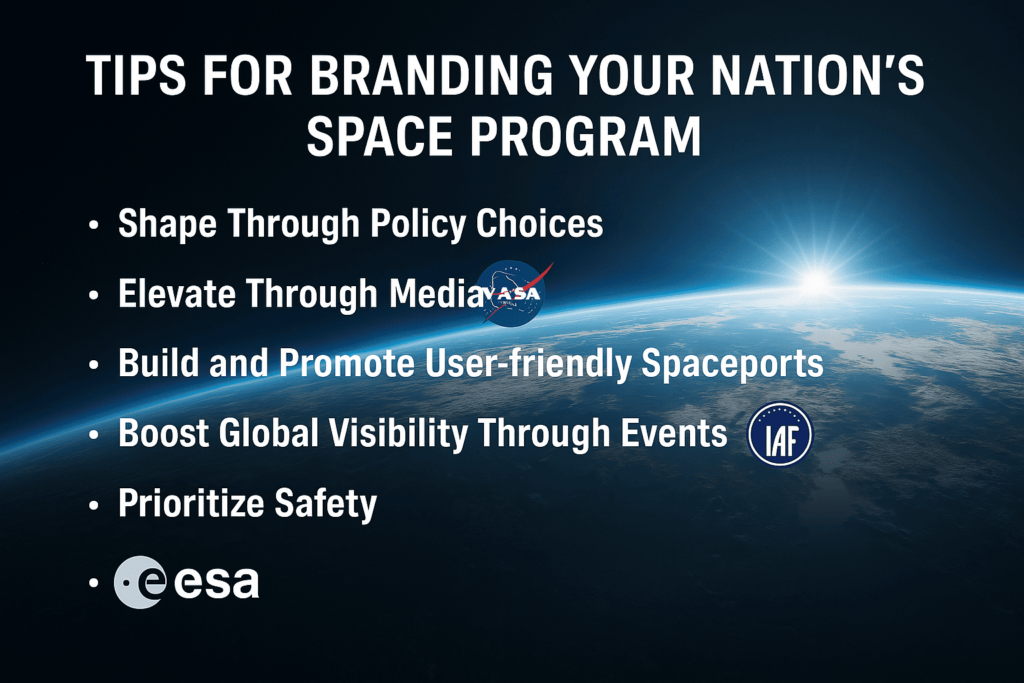 TIPS FOR BRANDING YOUR NATION'S SPACE PROGRAM

• Shape Through Policy Choices
• Elevate Through Media NASA
• Build and Promote User-friendly Spaceports
• Boost Global Visibility Through Events IAF
• Prioritize Safety
• esa